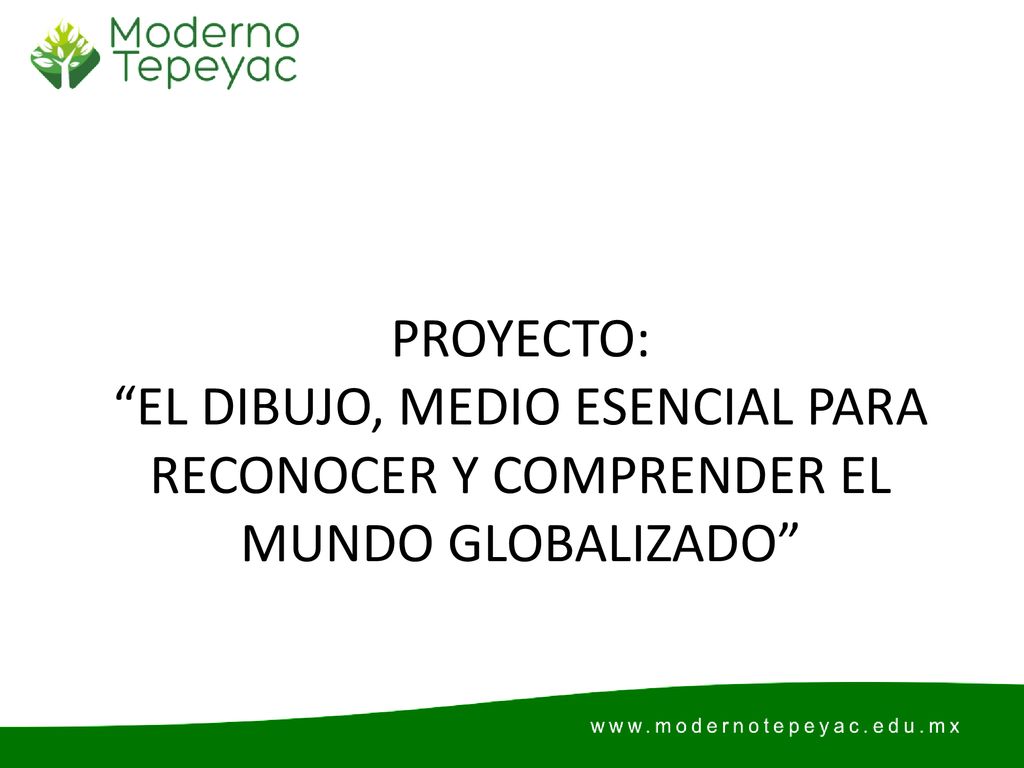 Moderno Tepeyac

PROYECTO:
“EL DIBUJO, MEDIO ESENCIAL PARA RECONOCER Y COMPRENDER EL MUNDO GLOBALIZADO”

www.modernotepeyac.edu.mx